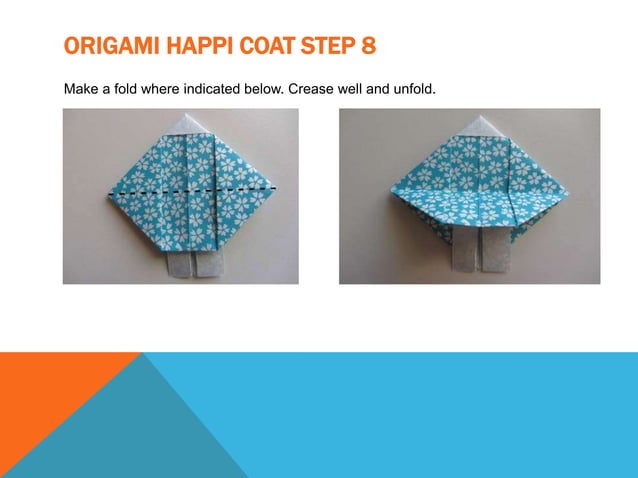 ORIGAMI HAPPI COAT STEP 8

Make a fold where indicated below. Crease well and unfold.